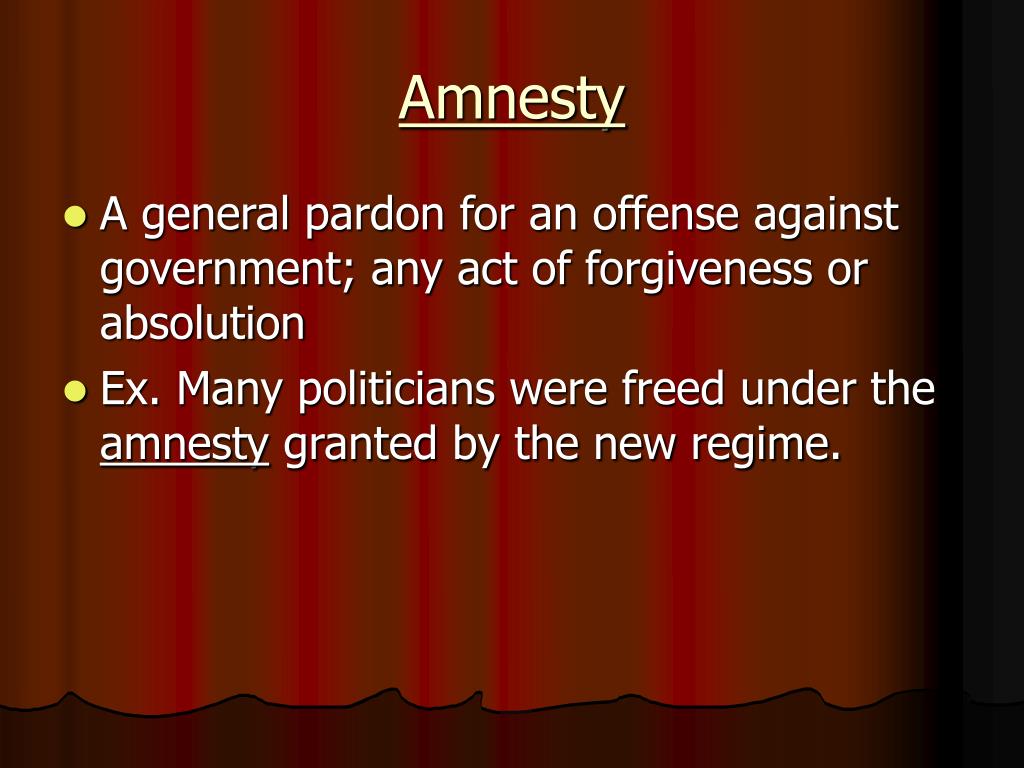 Amnesty

- A general pardon for an offense against government; any act of forgiveness or absolution
- Ex. Many politicians were freed under the amnesty granted by the new regime.